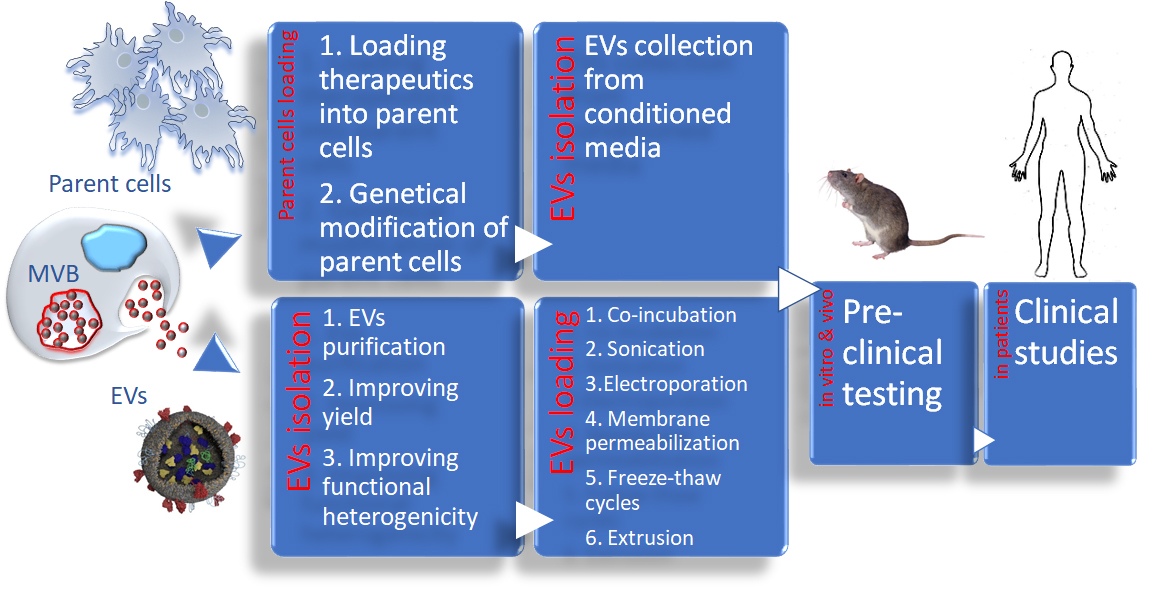 Parent cells

MVB

EVs

Parent cells loading

1. Loading therapeutics into parent cells

2. Genetical modification of parent cells

EVs isolation

EVs collection from conditioned media

EVs isolation

1. EVs purification

2. Improving yield

3. Improving functional heterogenicity

EVs loading

1. Co-incubation

2. Sonication

3.Electroporation

4. Membrane permeabilization

5. Freeze-thaw cycles

6. Extrusion

in vitro & vivo

Pre-clinical testing

in patients

Clinical studies